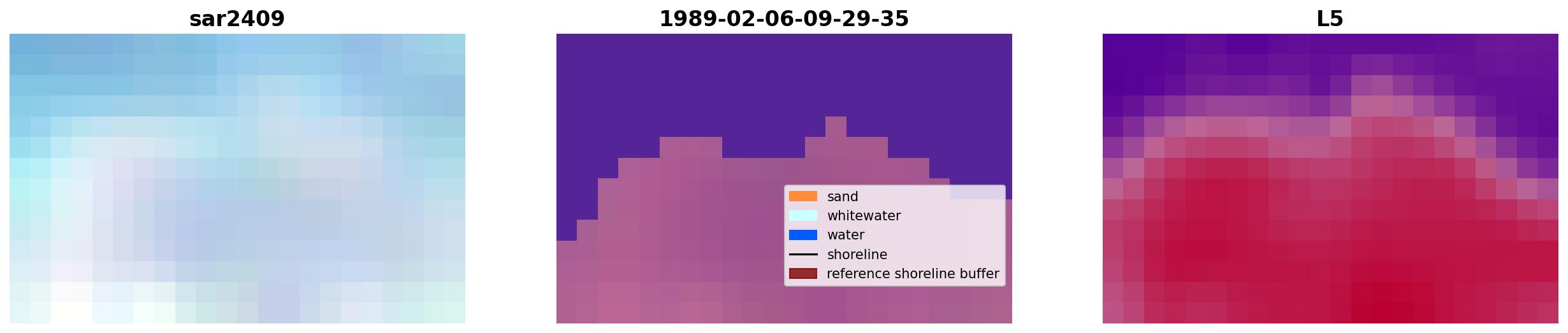 sar2409

1989-02-06-09-29-35

sand
whitewater
water
shoreline
reference shoreline buffer

L5